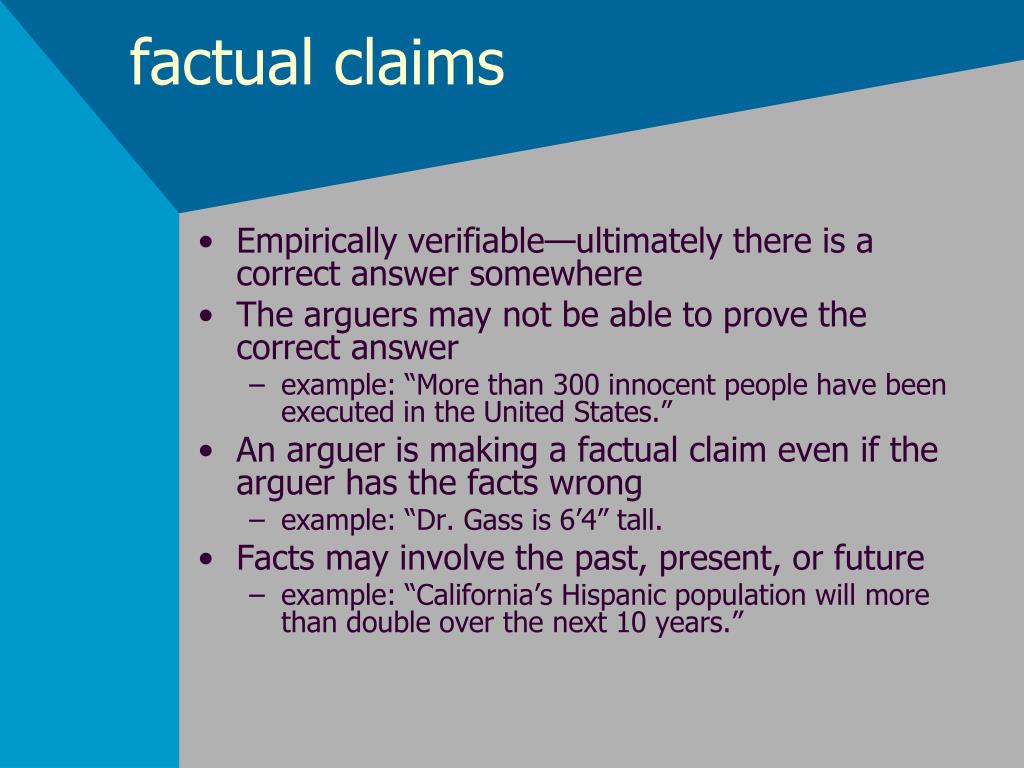 factual claims

• Empirically verifiable—ultimately there is a correct answer somewhere
• The arguers may not be able to prove the correct answer
  – example: “More than 300 innocent people have been executed in the United States.”
• An arguer is making a factual claim even if the arguer has the facts wrong
  – example: “Dr. Gass is 6’4” tall.
• Facts may involve the past, present, or future
  – example: “California’s Hispanic population will more than double over the next 10 years.”